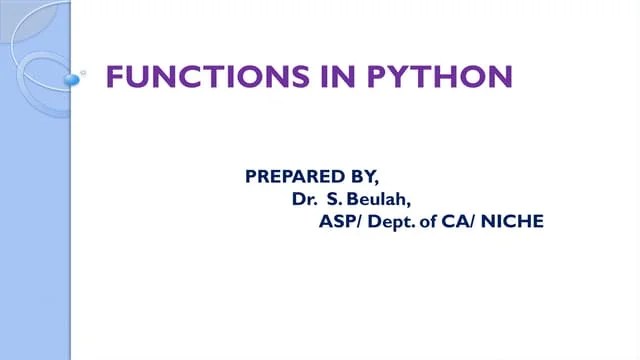 FUNCTIONS IN PYTHON

PREPARED BY,
Dr. S. Beulah,
ASP/ Dept. of CA/ NICHE